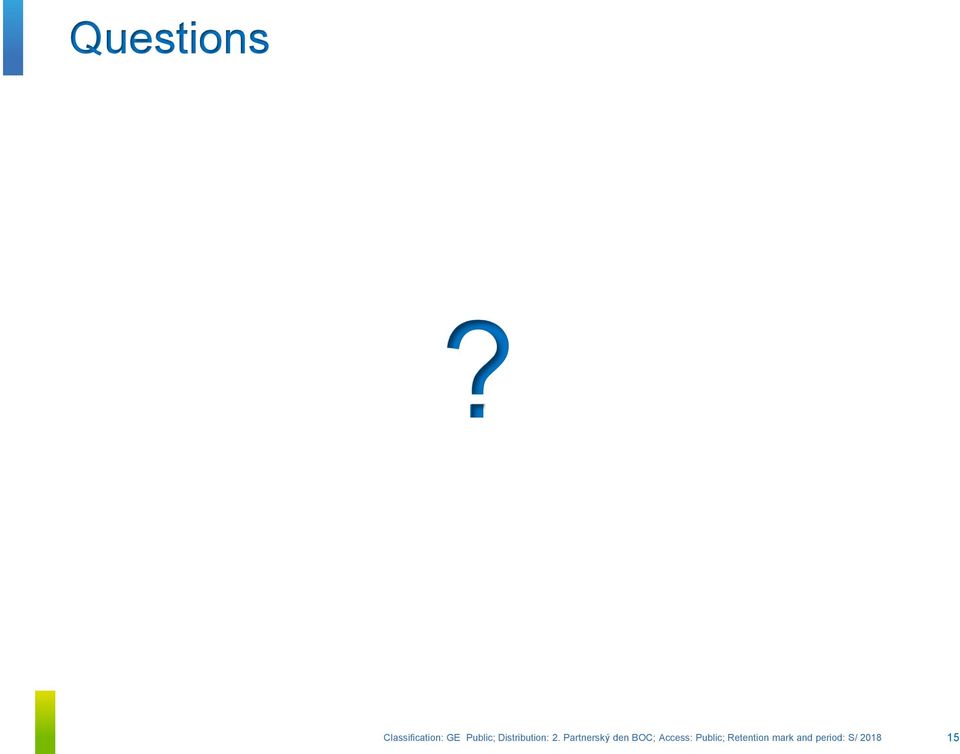 Questions

?

Classification: GE Public; Distribution: 2. Partnerský den BOC; Access: Public; Retention mark and period: S/ 2018

15